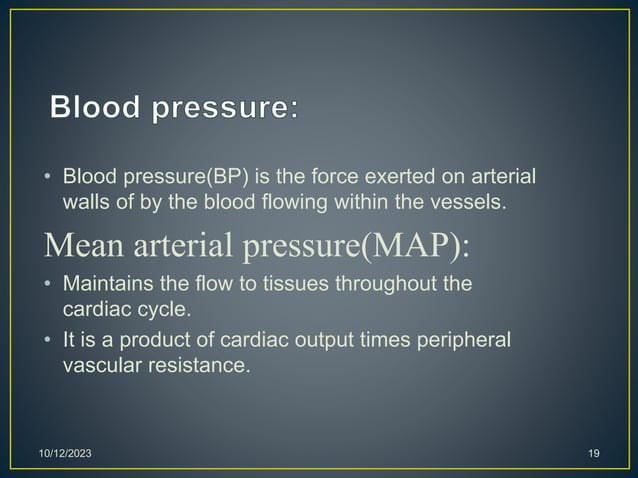 Blood pressure:

• Blood pressure(BP) is the force exerted on arterial walls of by the blood flowing within the vessels.

Mean arterial pressure(MAP):

• Maintains the flow to tissues throughout the cardiac cycle.

• It is a product of cardiac output times peripheral vascular resistance.

10/12/2023

19